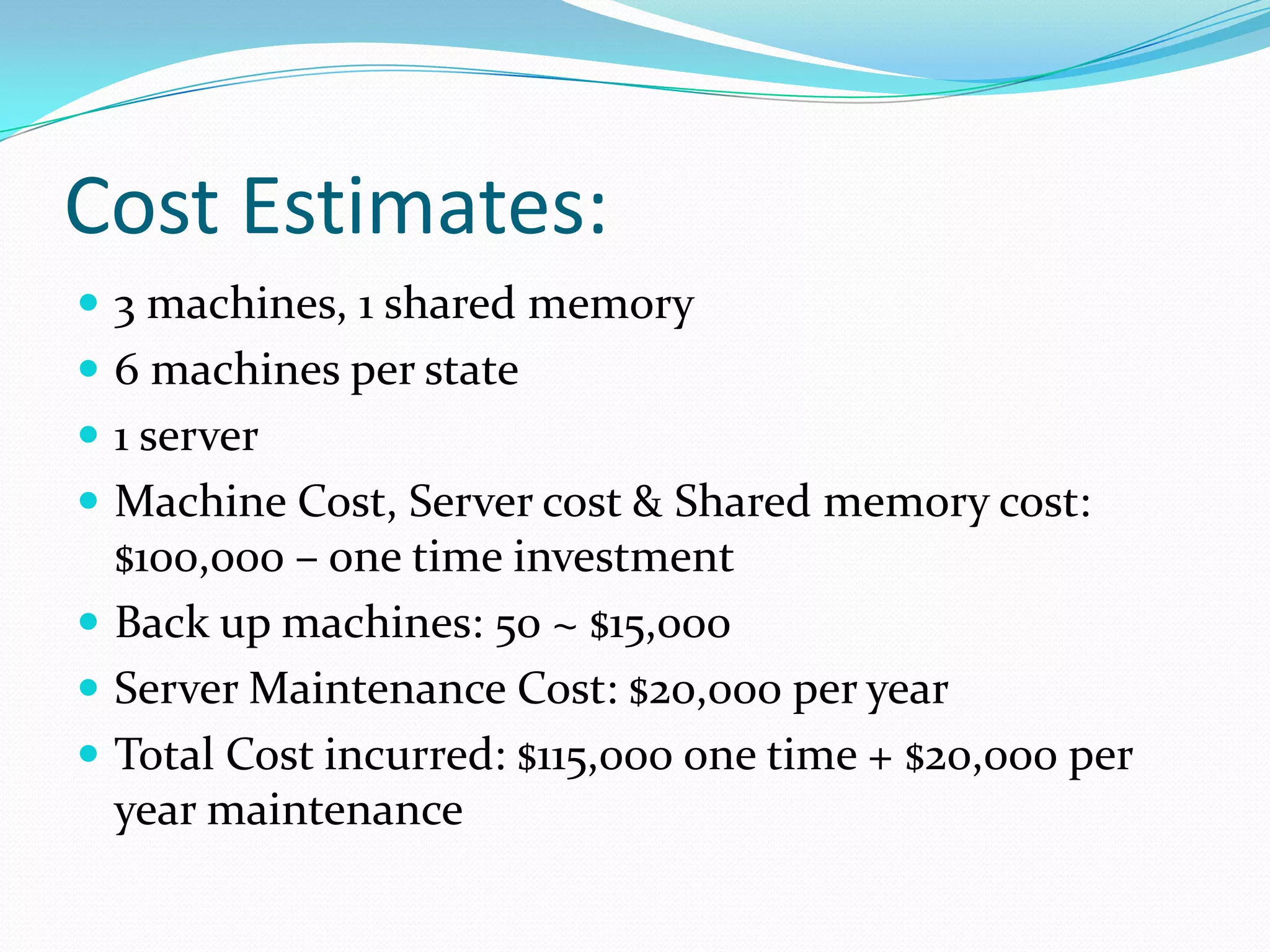 Cost Estimates:

- 3 machines, 1 shared memory
- 6 machines per state
- 1 server
- Machine Cost, Server cost & Shared memory cost: \$100,000 – one time investment
- Back up machines: 50 ~ \$15,000
- Server Maintenance Cost: \$20,000 per year
- Total Cost incurred: \$115,000 one time + \$20,000 per year maintenance